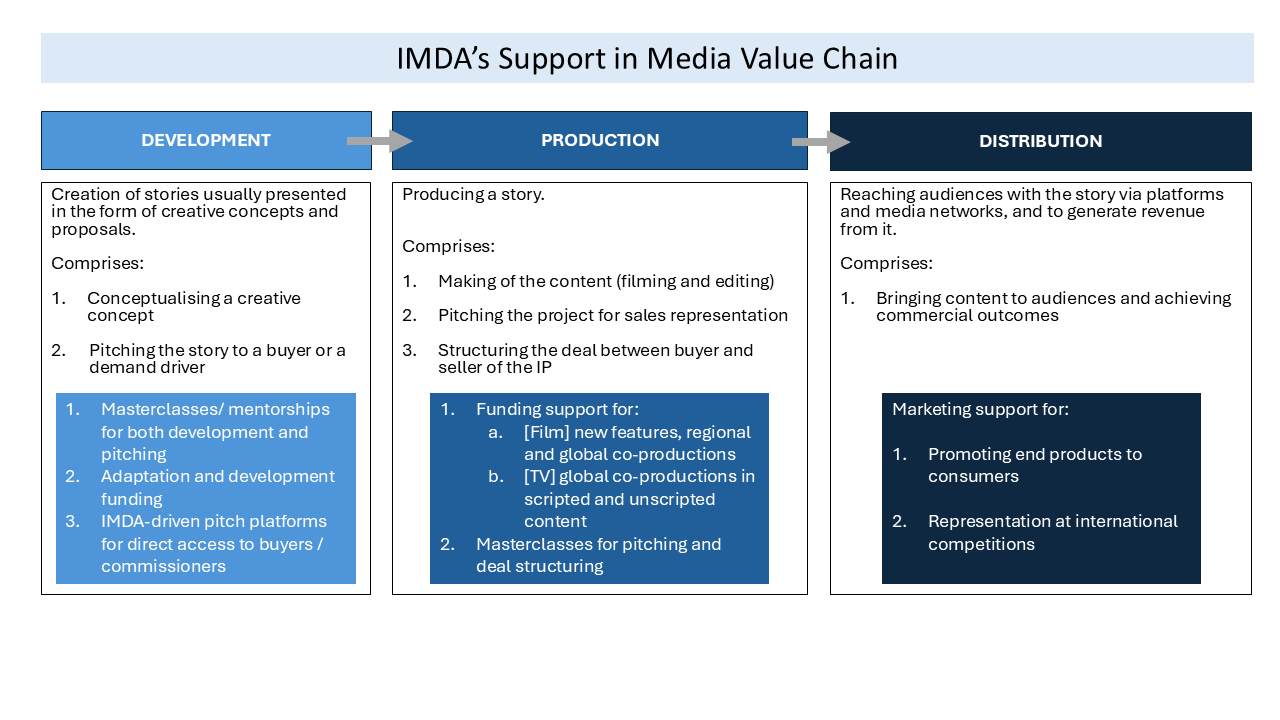 IMDA's Support in Media Value Chain

DEVELOPMENT

Creation of stories usually presented in the form of creative concepts and proposals.

Comprises:

1. Conceptualising a creative concept

2. Pitching the story to a buyer or a demand driver

1. Masterclasses/ mentorships for both development and pitching
2. Adaptation and development funding
3. IMDA-driven pitch platforms for direct access to buyers / commissioners

PRODUCTION

Producing a story.

Comprises:

1. Making of the content (filming and editing)

2. Pitching the project for sales representation

3. Structuring the deal between buyer and seller of the IP

1. Funding support for:
a. [Film] new features, regional and global co-productions
b. [TV] global co-productions in scripted and unscripted content
2. Masterclasses for pitching and deal structuring

DISTRIBUTION

Reaching audiences with the story via platforms and media networks, and to generate revenue from it.

Comprises:

1. Bringing content to audiences and achieving commercial outcomes

Marketing support for:

1. Promoting end products to consumers

2. Representation at international competitions